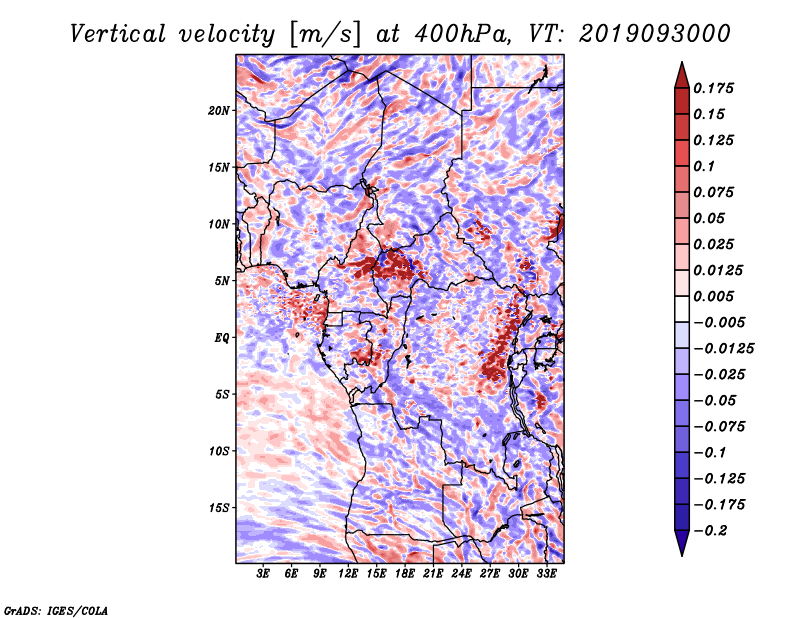 Vertical velocity [m/s] at 400hPa, VT: 2019093000

20N
15N
10N
5N
EQ
5S
10S
15S

3E 6E 9E 12E 15E 18E 21E 24E 27E 30E 33E

0.175
0.15
0.125
0.1
0.075
0.05
0.025
0.0125
0.005
−0.005
−0.0125
−0.025
−0.05
−0.075
−0.1
−0.125
−0.175
−0.2

GrADS: IGES/COLA